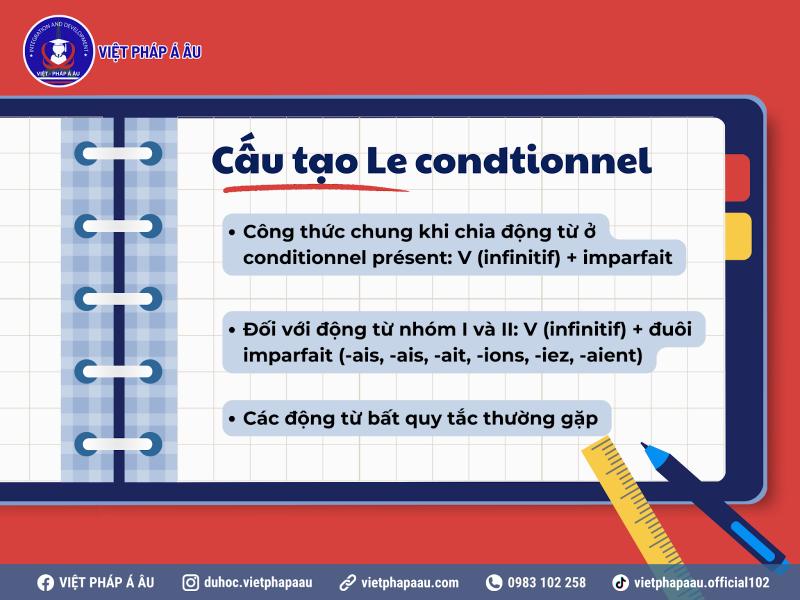 INTEGRATION AND DEVELOPMENT
VIỆT - PHÁP Á ÂU
VIỆT PHÁP Á ÂU

Cấu tạo Le condtionnel

• Công thức chung khi chia động từ ở conditionnel présent: V (infinitif) + imparfait

• Đối với động từ nhóm I và II: V (infinitif) + đuôi imparfait (-ais, -ais, -ait, -ions, -iez, -aient)

• Các động từ bất quy tắc thường gặp

VIỆT PHÁP Á ÂU duhoc.vietphapaau vietphapaau.com 0983 102 258 vietphapaau.official102